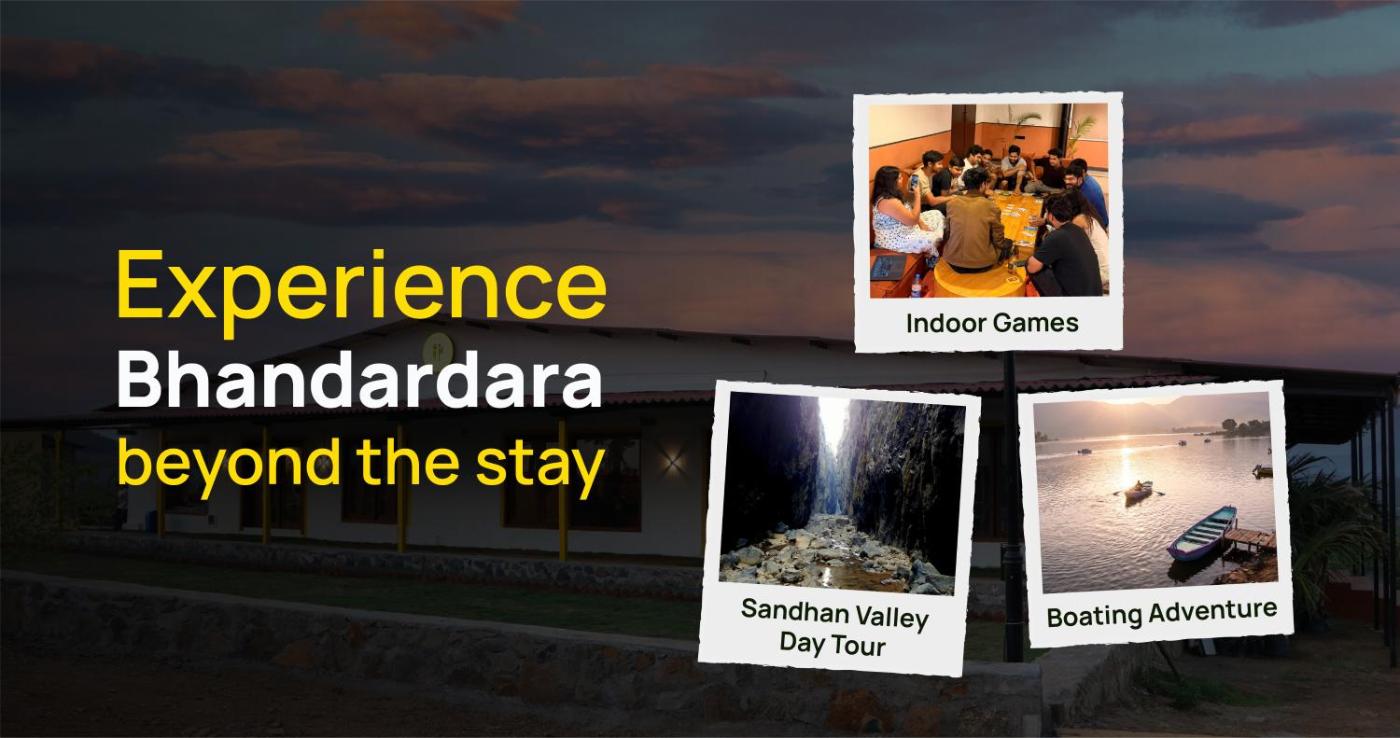 Experience
Bhandardara
beyond the stay

Indoor Games

Sandhan Valley Day Tour

Boating Adventure